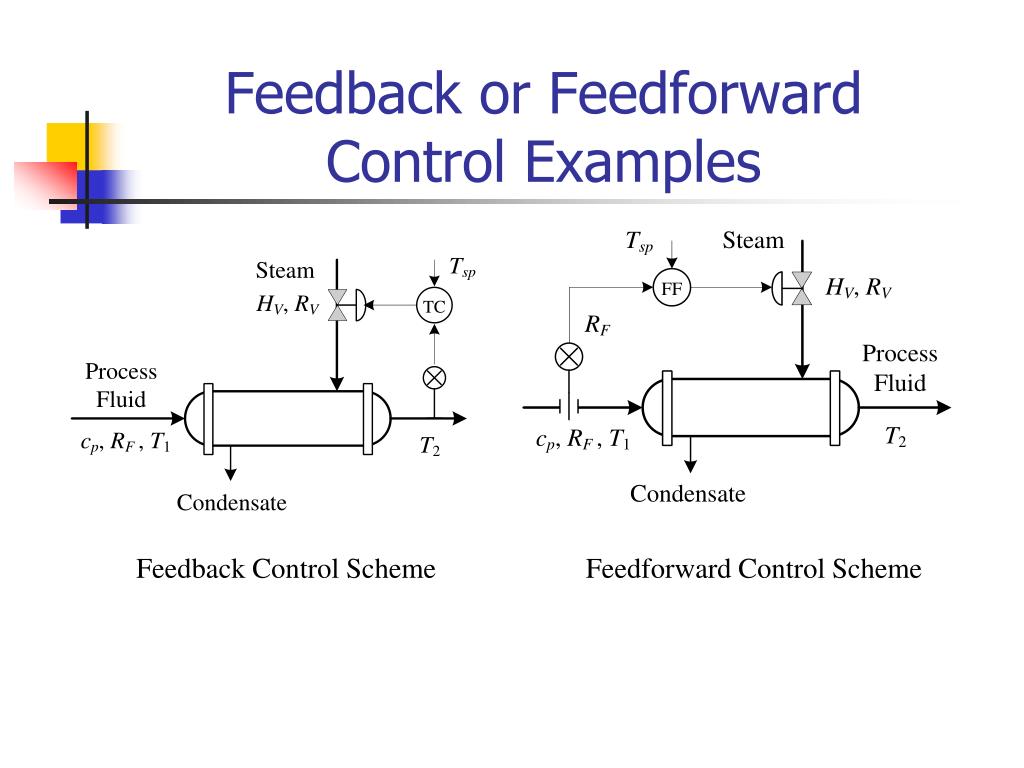 Feedback or Feedforward Control Examples

Steam
$H_V$, $R_V$
$T_{sp}$
TC
Process Fluid
$c_p$, $R_F$ , $T_1$
$T_2$
Condensate

Feedback Control Scheme

$T_{sp}$
Steam
FF
$H_V$, $R_V$
$R_F$
Process Fluid
$c_p$, $R_F$ , $T_1$
$T_2$
Condensate

Feedforward Control Scheme